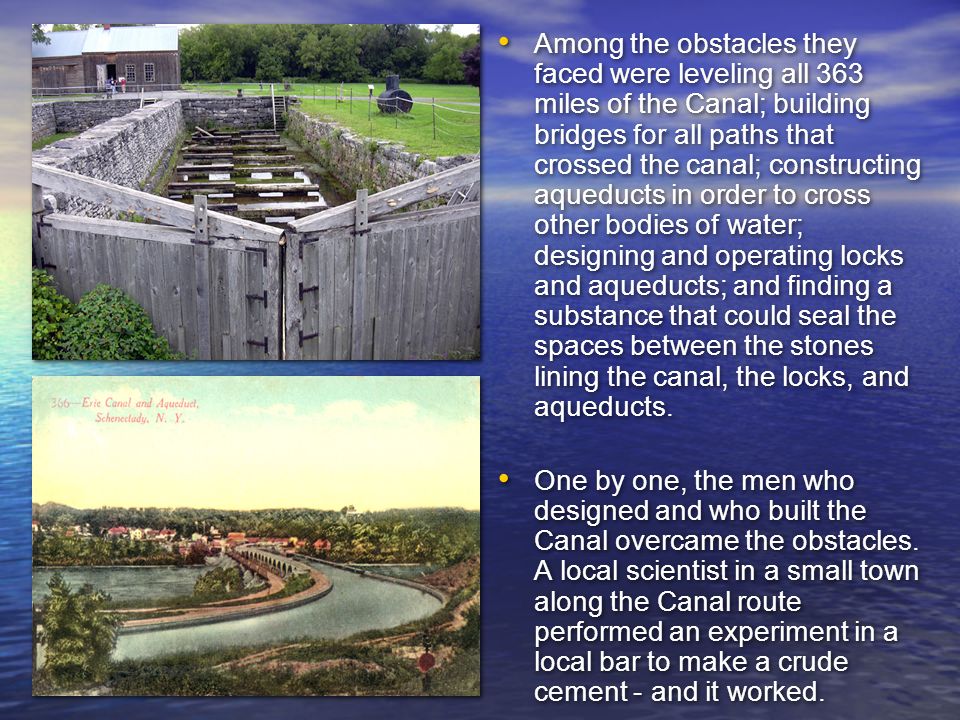 366—Erie Canal and Aqueduct, Schenectady, N. Y.

• Among the obstacles they faced were leveling all 363 miles of the Canal; building bridges for all paths that crossed the canal; constructing aqueducts in order to cross other bodies of water; designing and operating locks and aqueducts; and finding a substance that could seal the spaces between the stones lining the canal, the locks, and aqueducts.

• One by one, the men who designed and who built the Canal overcame the obstacles. A local scientist in a small town along the Canal route performed an experiment in a local bar to make a crude cement - and it worked.